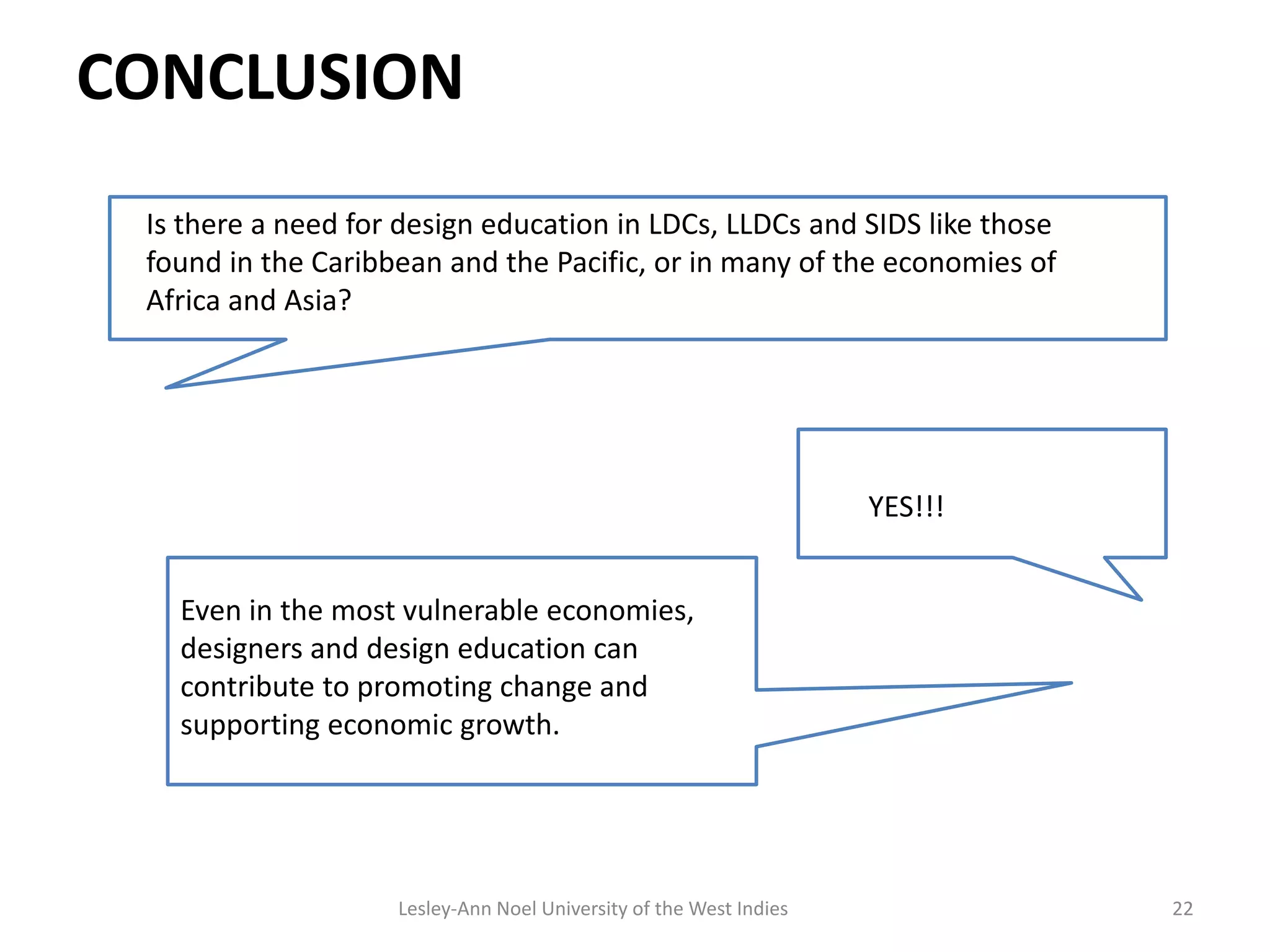 CONCLUSION

Is there a need for design education in LDCs, LLDCs and SIDS like those found in the Caribbean and the Pacific, or in many of the economies of Africa and Asia?

YES!!!

Even in the most vulnerable economies, designers and design education can contribute to promoting change and supporting economic growth.

Lesley-Ann Noel University of the West Indies

22